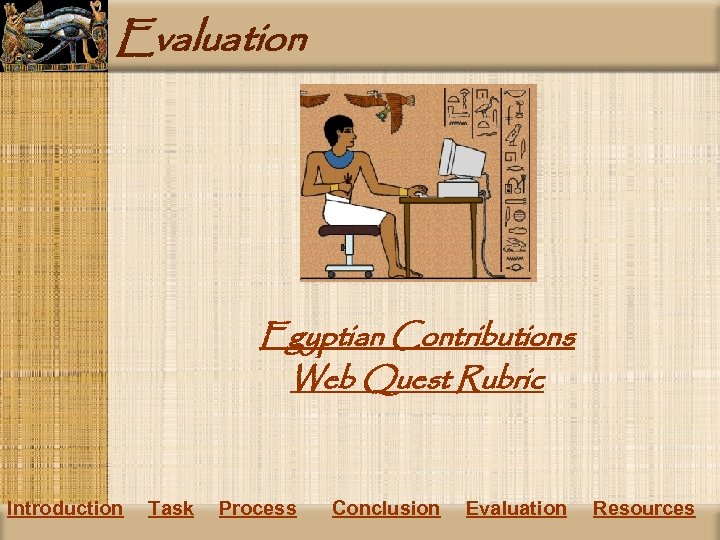 Evaluation

Egyptian Contributions
Web Quest Rubric

Introduction Task Process Conclusion Evaluation Resources